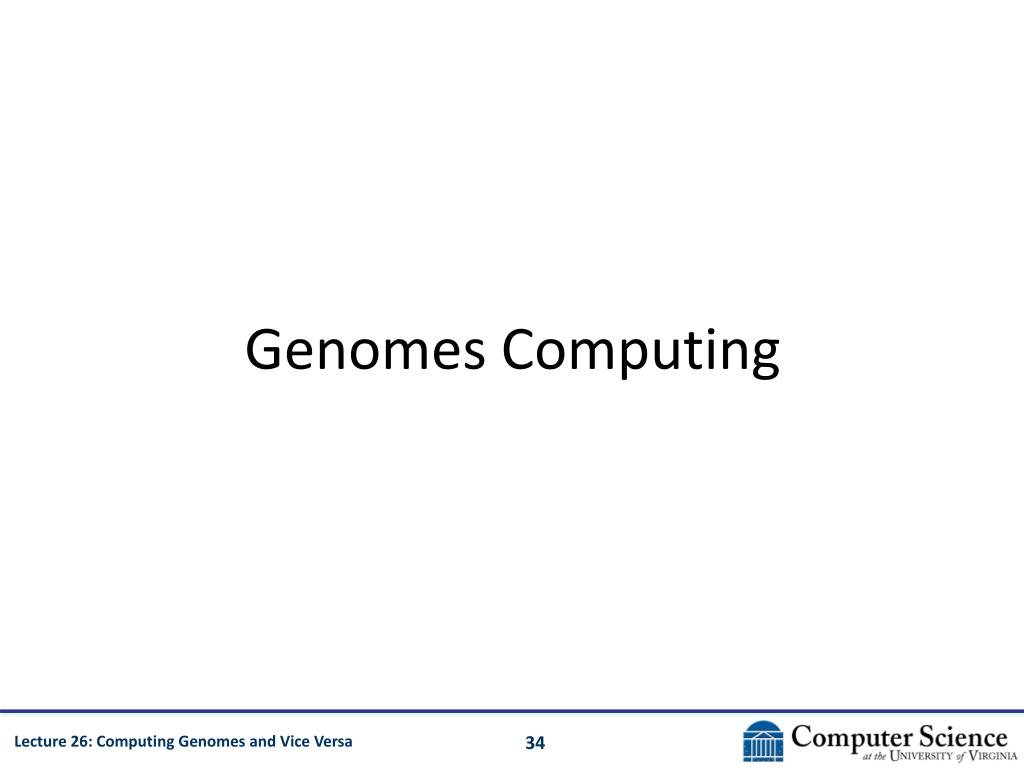 Genomes Computing

Lecture 26: Computing Genomes and Vice Versa

34

Computer Science
at the UNIVERSITY of VIRGINIA